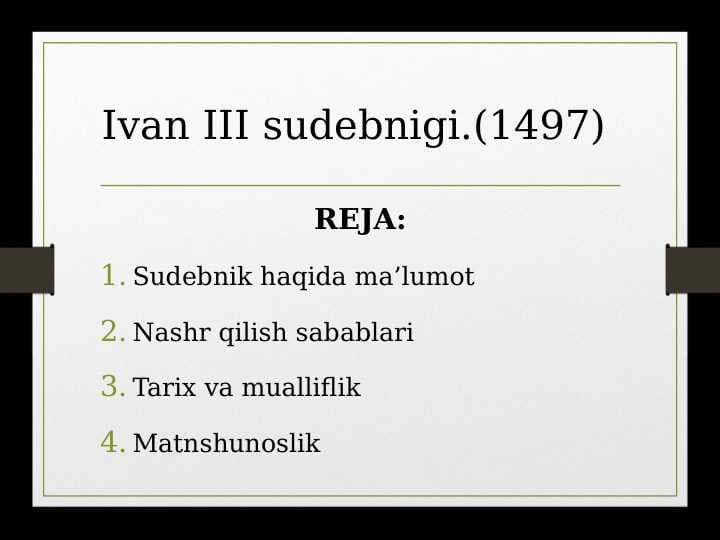 Ivan III sudebnigi.(1497)

REJA:

1. Sudebnik haqida ma’lumot
2. Nashr qilish sabablari
3. Tarix va mualliflik
4. Matnshunoslik